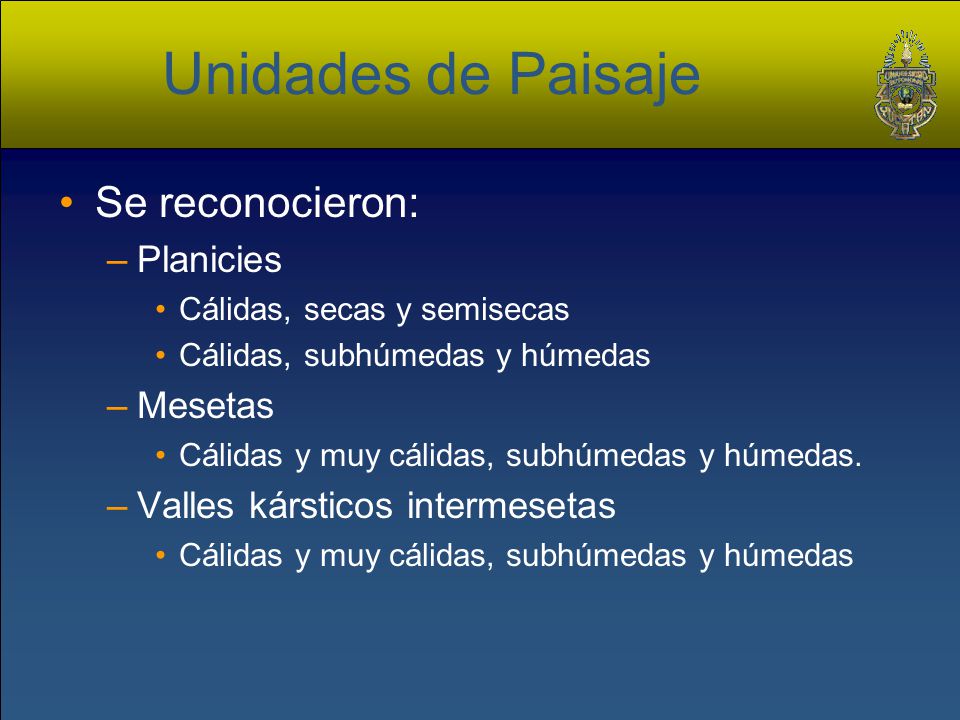 Unidades de Paisaje

• Se reconocieron:
– Planicies
• Cálidas, secas y semisecas
• Cálidas, subhúmedas y húmedas
– Mesetas
• Cálidas y muy cálidas, subhúmedas y húmedas.
– Valles kársticos intermesetas
• Cálidas y muy cálidas, subhúmedas y húmedas